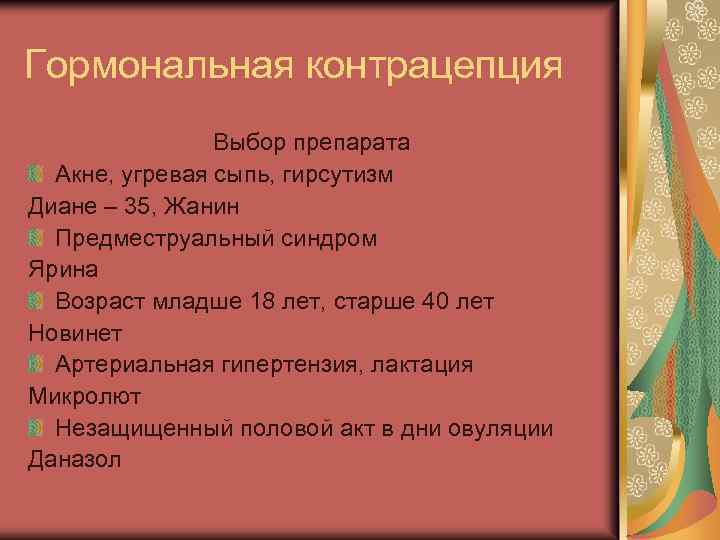 Гормональная контрацепция

Выбор препарата

Акне, угревая сыпь, гирсутизм

Диане – 35, Жанин

Предместруальный синдром

Ярина

Возраст младше 18 лет, старше 40 лет

Новинет

Артериальная гипертензия, лактация

Микролют

Незащищенный половой акт в дни овуляции

Даназол